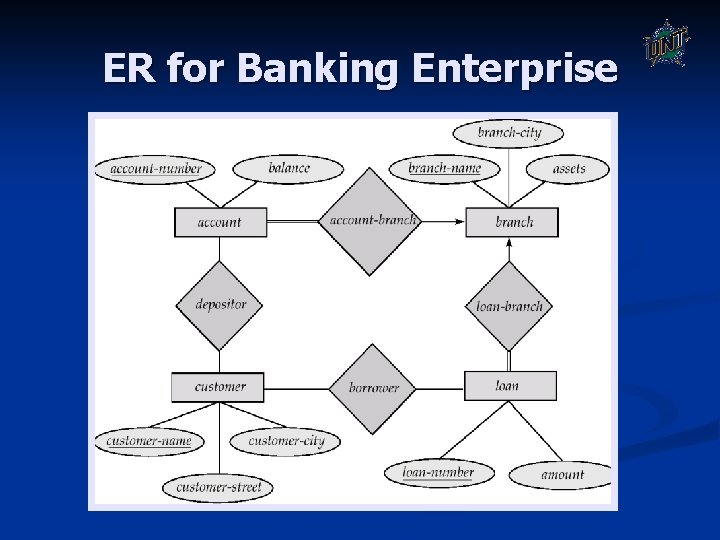 ER for Banking Enterprise

UNT

branch-city
account-number
balance
branch-name
assets
account
account-branch
branch
depositor
loan-branch
customer
borrower
loan
customer-name
customer-city
customer-street
loan-number
amount